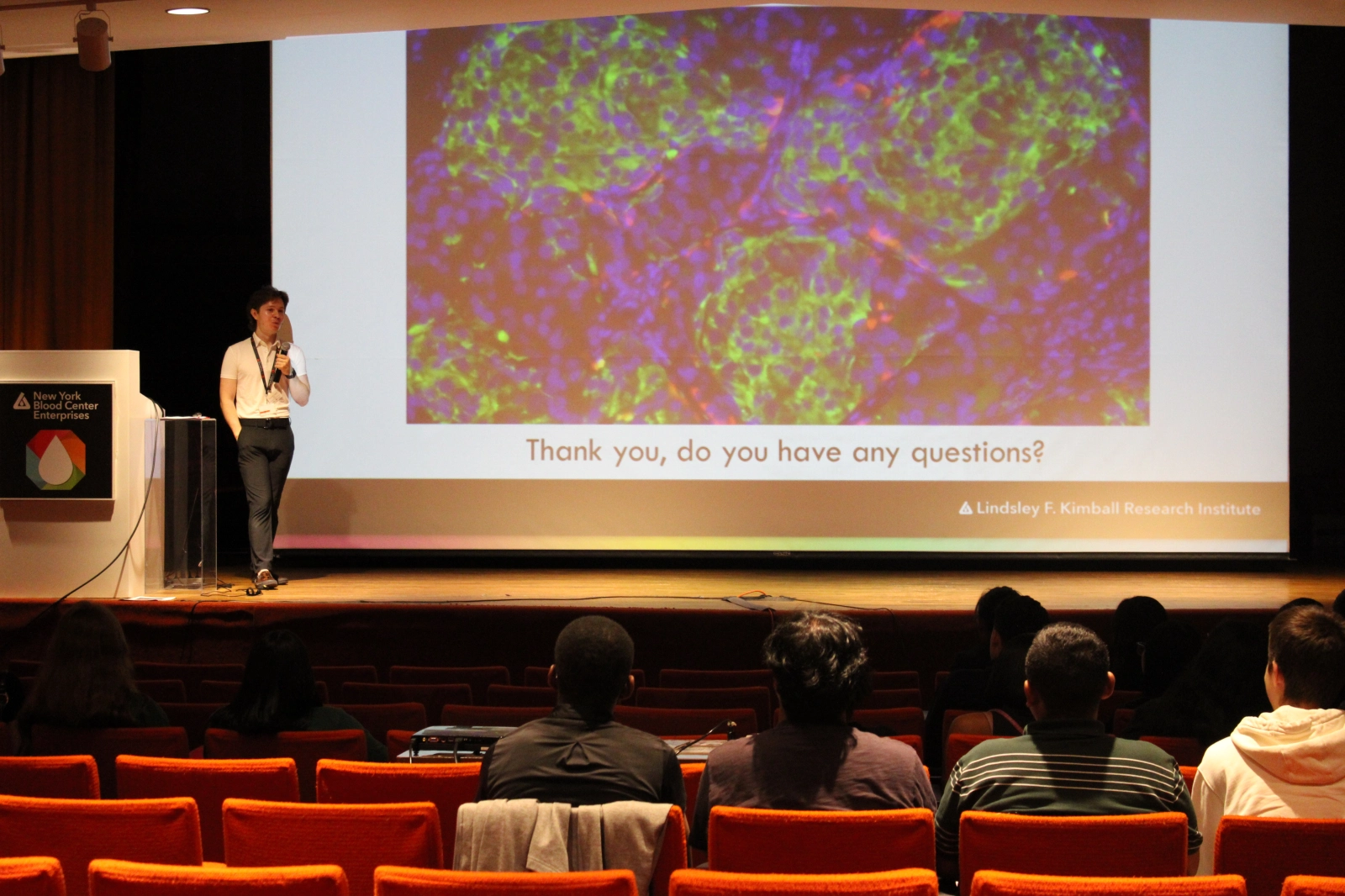 New York Blood Center Enterprises

Thank you, do you have any questions?

Lindsley F. Kimball Research Institute